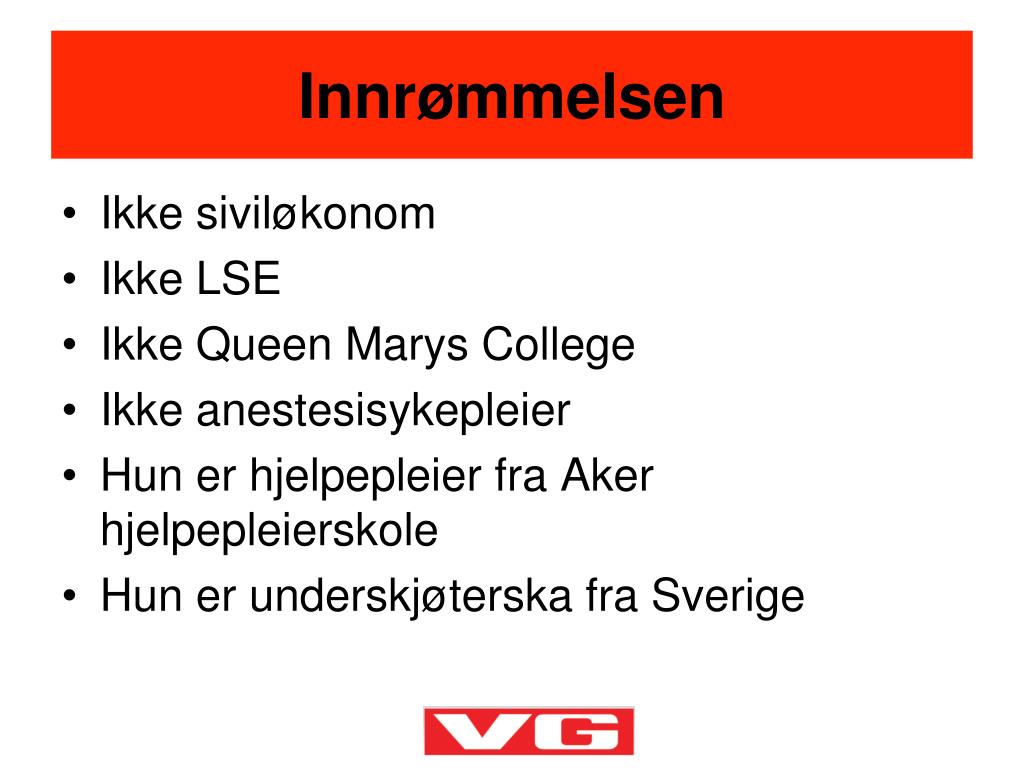 Innrømmelsen

• Ikke siviløkonom
• Ikke LSE
• Ikke Queen Marys College
• Ikke anestesisykepleier
• Hun er hjelpepleier fra Aker hjelpepleierskole
• Hun er underskjøterska fra Sverige

VG